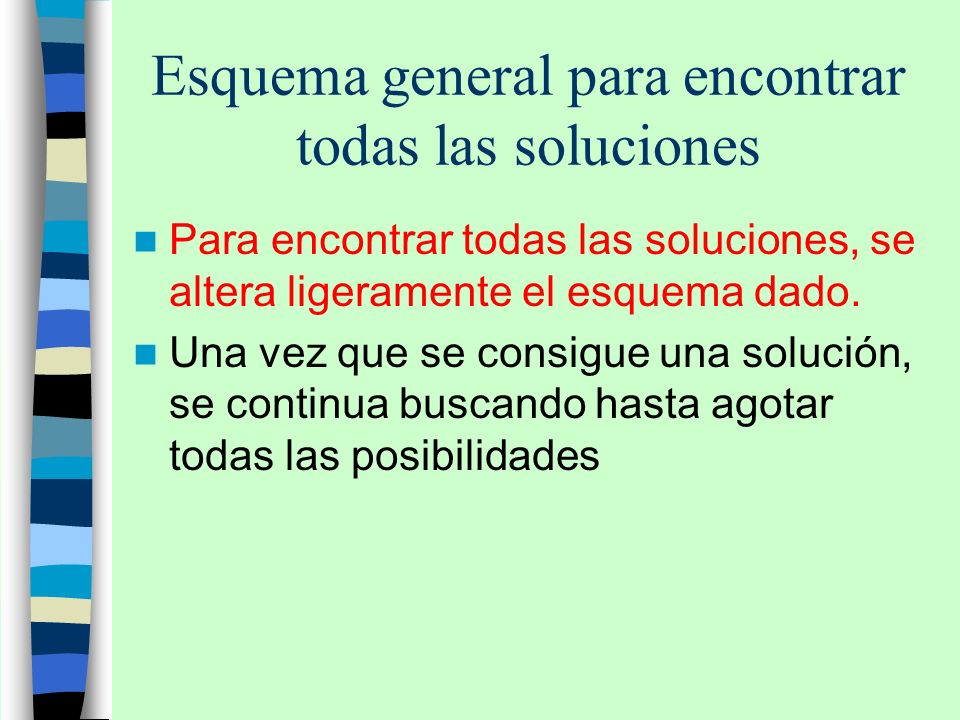 Esquema general para encontrar todas las soluciones

Para encontrar todas las soluciones, se altera ligeramente el esquema dado.

Una vez que se consigue una solución, se continua buscando hasta agotar todas las posibilidades